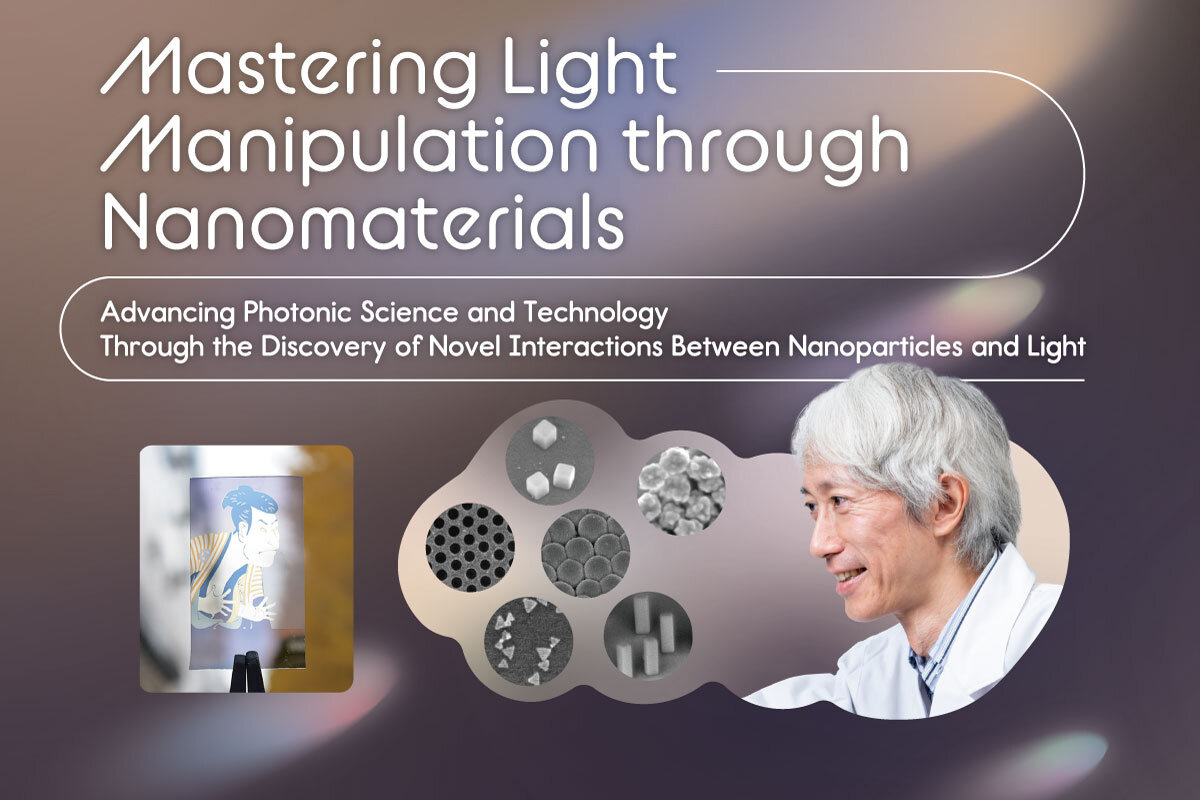 Mastering Light Manipulation through Nanomaterials

Advancing Photonic Science and Technology
Through the Discovery of Novel Interactions Between Nanoparticles and Light